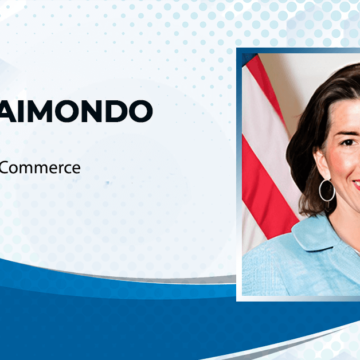 AIMONDO

Commerce